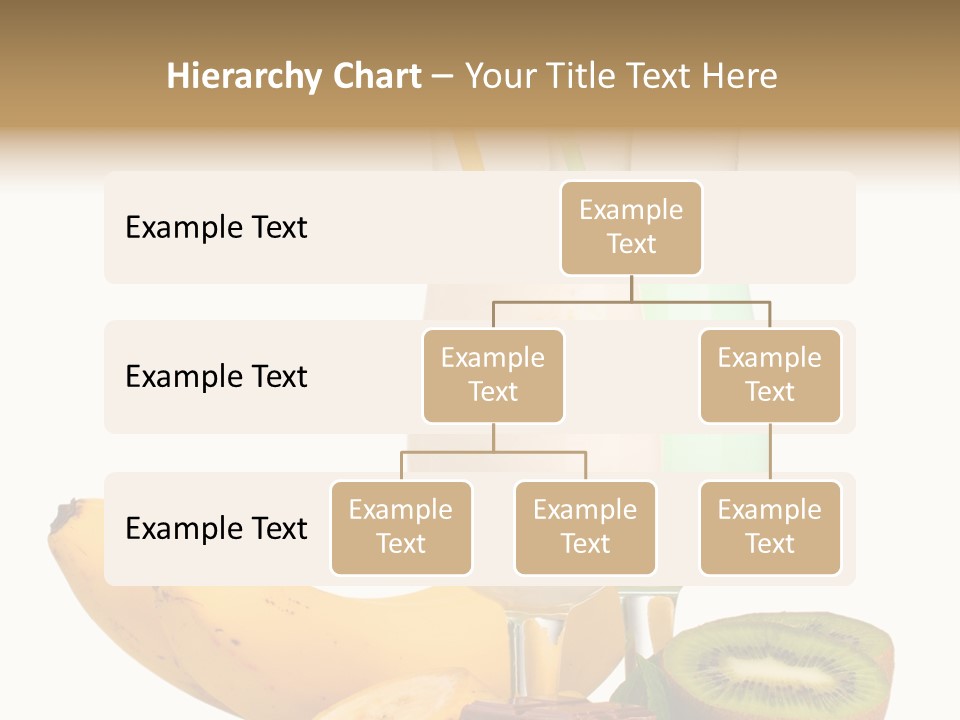 Hierarchy Chart – Your Title Text Here

Example Text

Example Text

Example Text

Example Text

Example Text

Example Text

Example Text

Example Text

Example Text